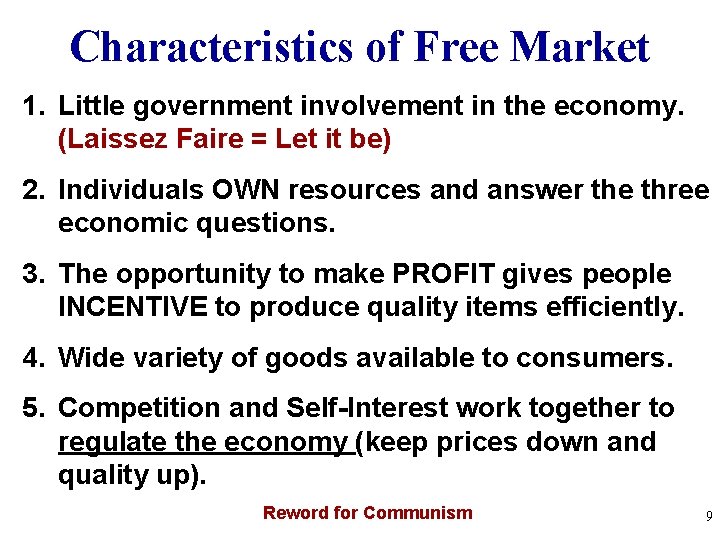 Characteristics of Free Market

1. Little government involvement in the economy. (Laissez Faire = Let it be)

2. Individuals OWN resources and answer the three economic questions.

3. The opportunity to make PROFIT gives people INCENTIVE to produce quality items efficiently.

4. Wide variety of goods available to consumers.

5. Competition and Self-Interest work together to regulate the economy (keep prices down and quality up).

Reword for Communism

9